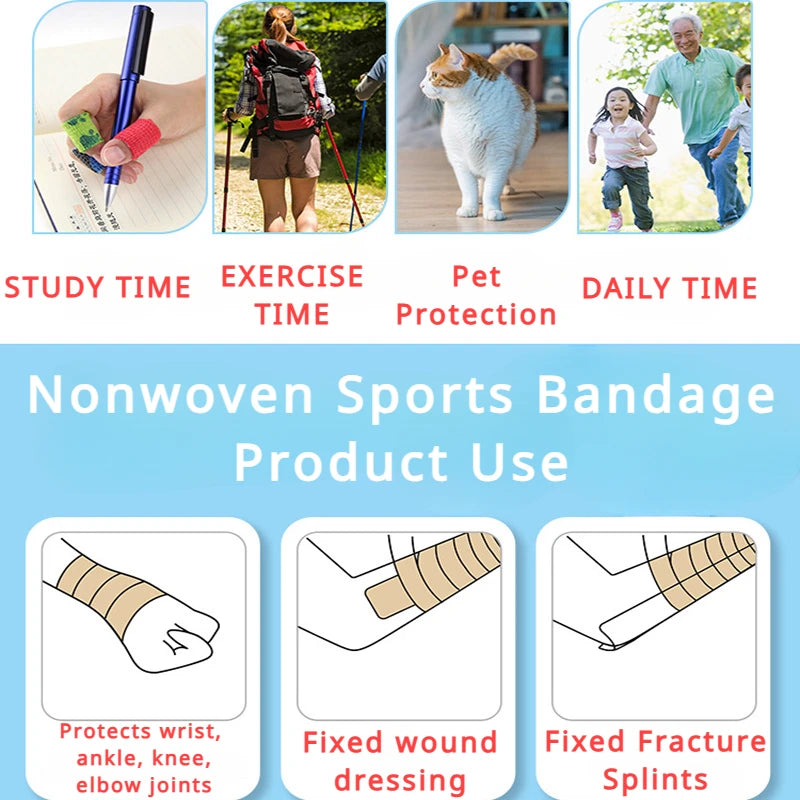 STUDY TIME

EXERCISE TIME

Pet Protection

DAILY TIME

Nonwoven Sports Bandage Product Use

Protects wrist, ankle, knee, elbow joints

Fixed wound dressing

Fixed Fracture Splints